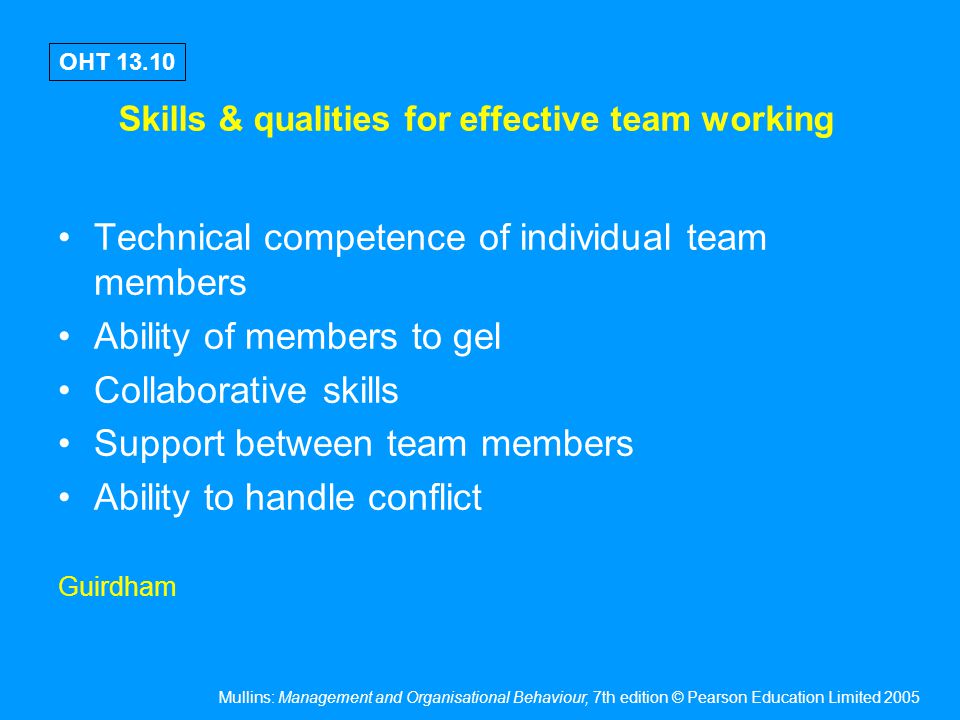 OHT 13.10

Skills & qualities for effective team working

• Technical competence of individual team members
• Ability of members to gel
• Collaborative skills
• Support between team members
• Ability to handle conflict

Guirdham

Mullins: Management and Organisational Behaviour, 7th edition © Pearson Education Limited 2005